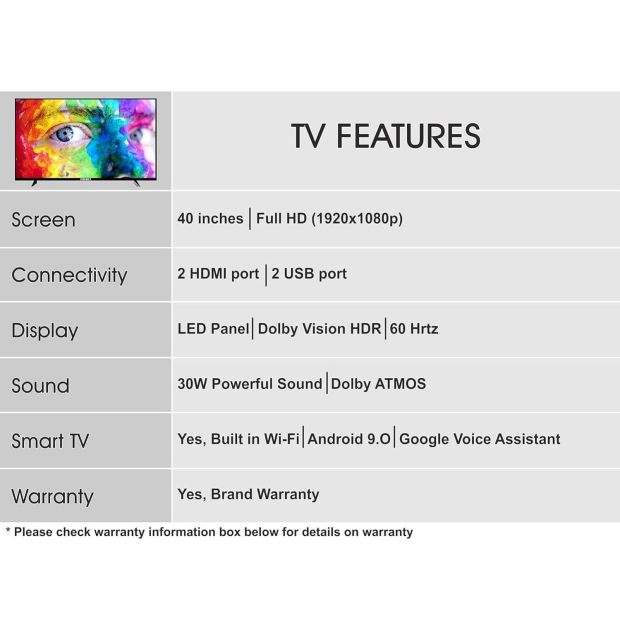 | | TV FEATURES |
|---|---|
| Screen | 40 inches \| Full HD (1920x1080p) |
| Connectivity | 2 HDMI port \| 2 USB port |
| Display | LED Panel \| Dolby Vision HDR \| 60 Hrtz |
| Sound | 30W Powerful Sound \| Dolby ATMOS |
| Smart TV | Yes, Built in Wi-Fi \| Android 9.O \| Google Voice Assistant |
| Warranty | Yes, Brand Warranty |

* Please check warranty information box below for details on warranty